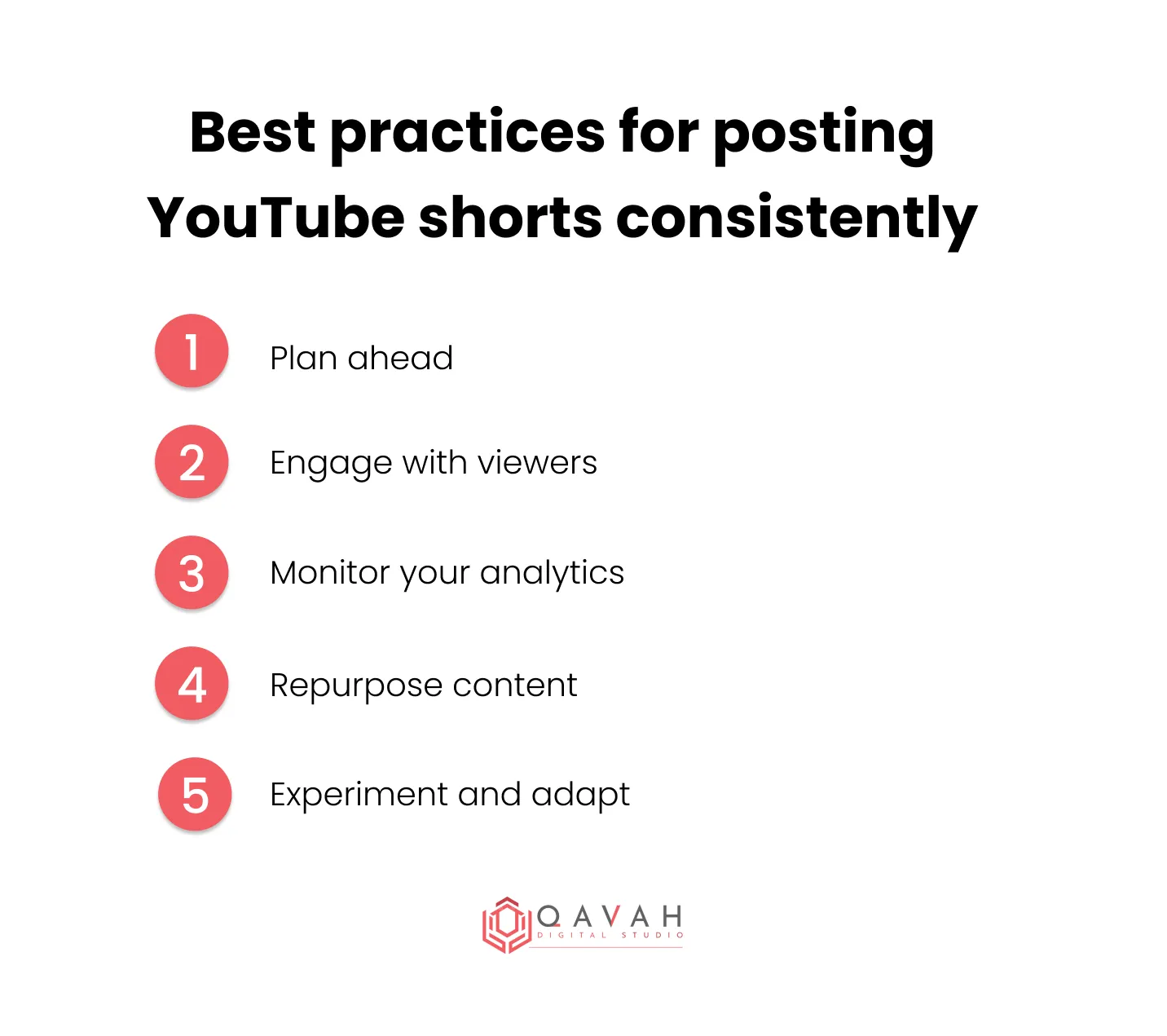 Best practices for posting YouTube shorts consistently

1 Plan ahead

2 Engage with viewers

3 Monitor your analytics

4 Repurpose content

5 Experiment and adapt

QAVAH
DIGITAL STUDIO